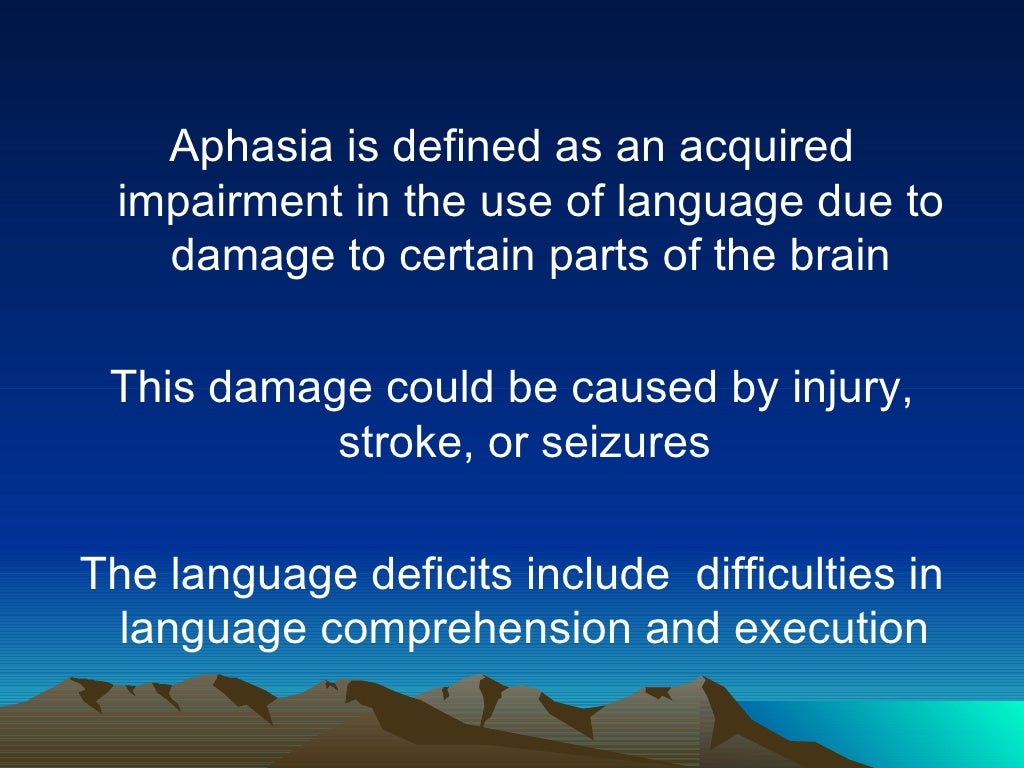 Aphasia is defined as an acquired impairment in the use of language due to damage to certain parts of the brain

This damage could be caused by injury, stroke, or seizures

The language deficits include  difficulties in language comprehension and execution